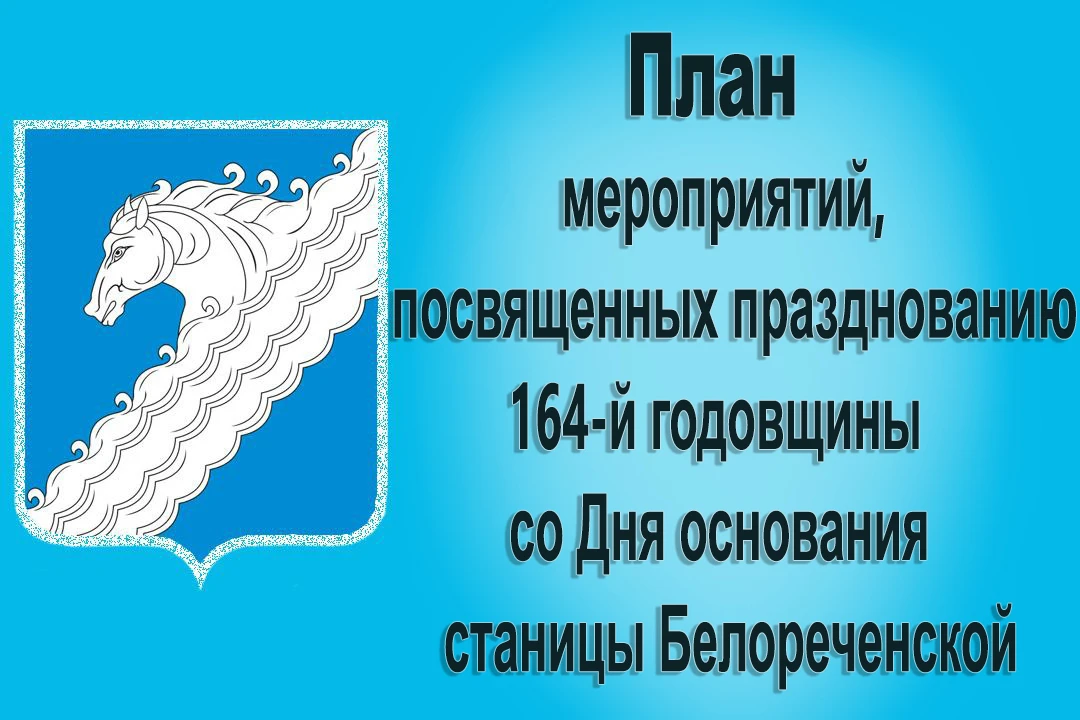 План

мероприятий, посвященных празднованию 164-й годовщины со Дня основания станицы Белореченской